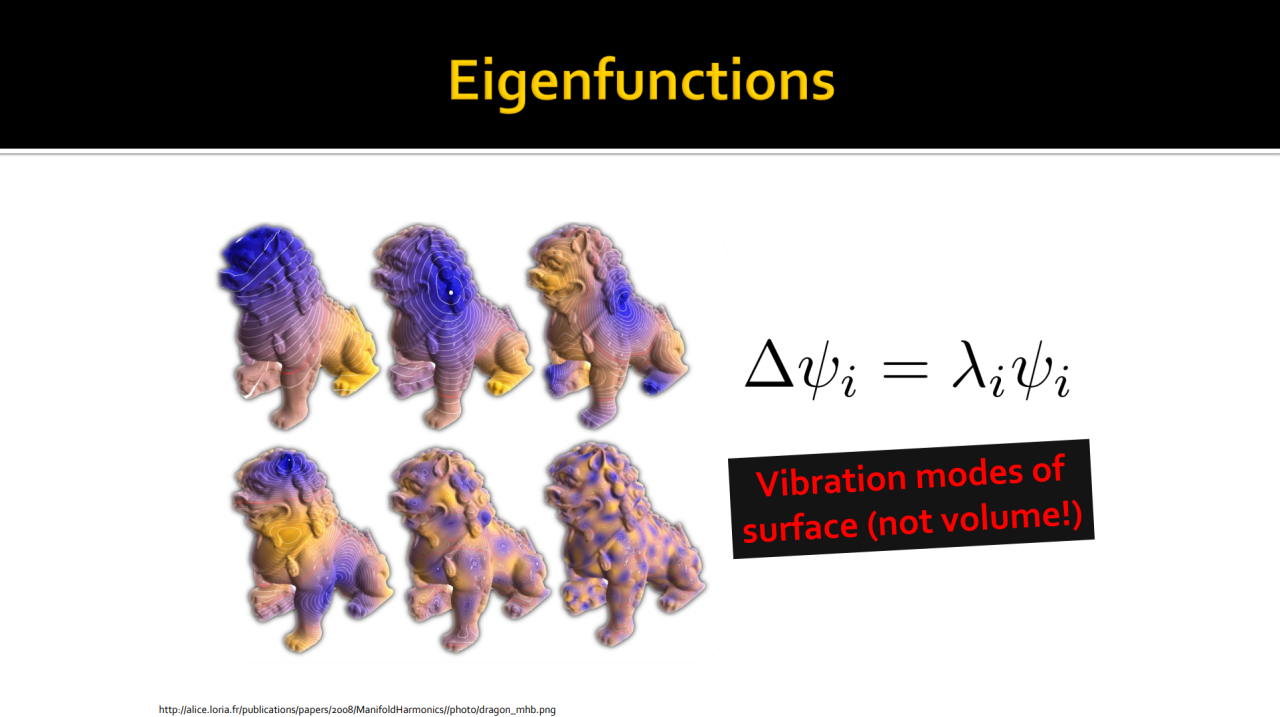 Eigenfunctions

$\Delta\psi_i = \lambda_i\psi_i$

Vibration modes of surface (not volume!)

http://alice.loria.fr/publications/papers/2008/ManifoldHarmonics//photo/dragon_mhb.png